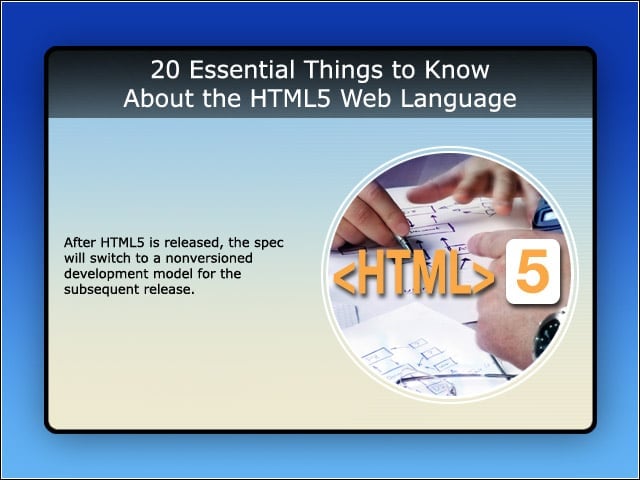 20 Essential Things to Know About the HTML5 Web Language

After HTML5 is released, the spec will switch to a nonversioned development model for the subsequent release.

<HTML> 5